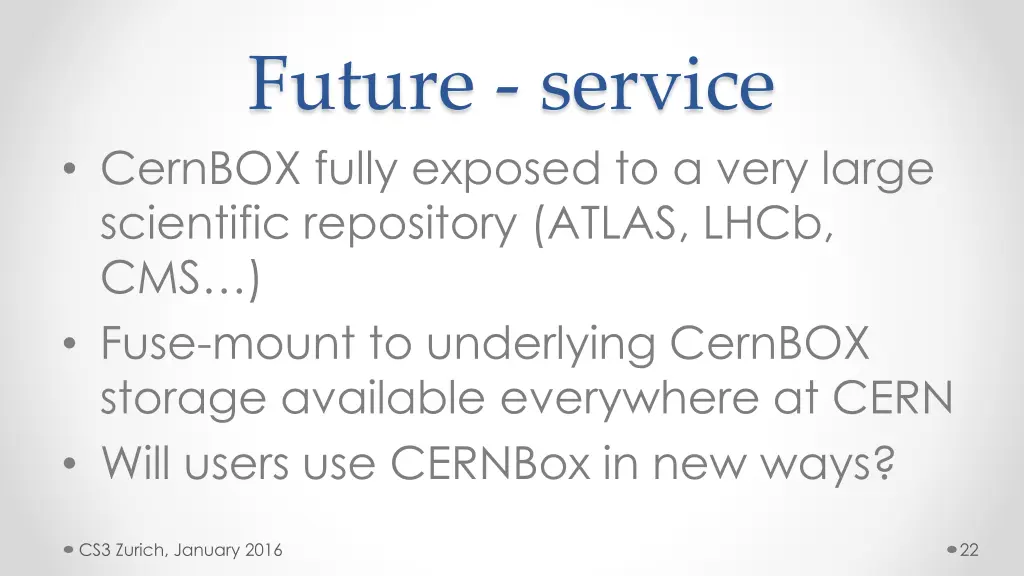 Future - service

• CernBOX fully exposed to a very large scientific repository (ATLAS, LHCb, CMS…)
• Fuse-mount to underlying CernBOX storage available everywhere at CERN
• Will users use CERNBox in new ways?

CS3 Zurich, January 2016

22